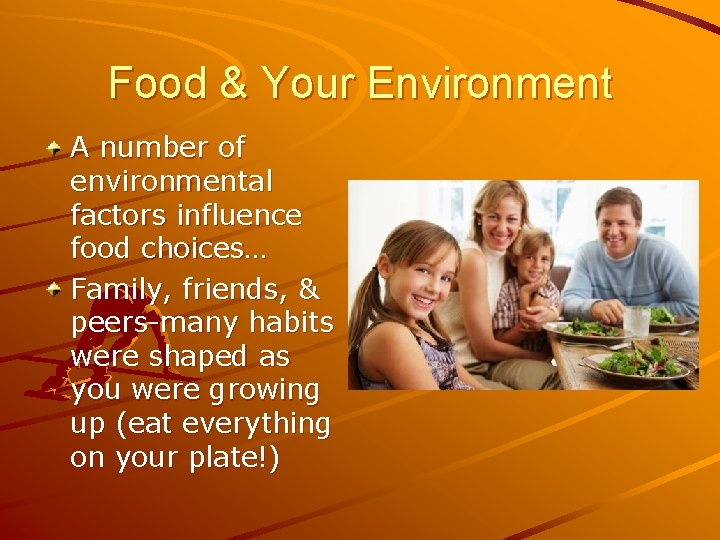 Food & Your Environment

A number of environmental factors influence food choices…

Family, friends, & peers-many habits were shaped as you were growing up (eat everything on your plate!)